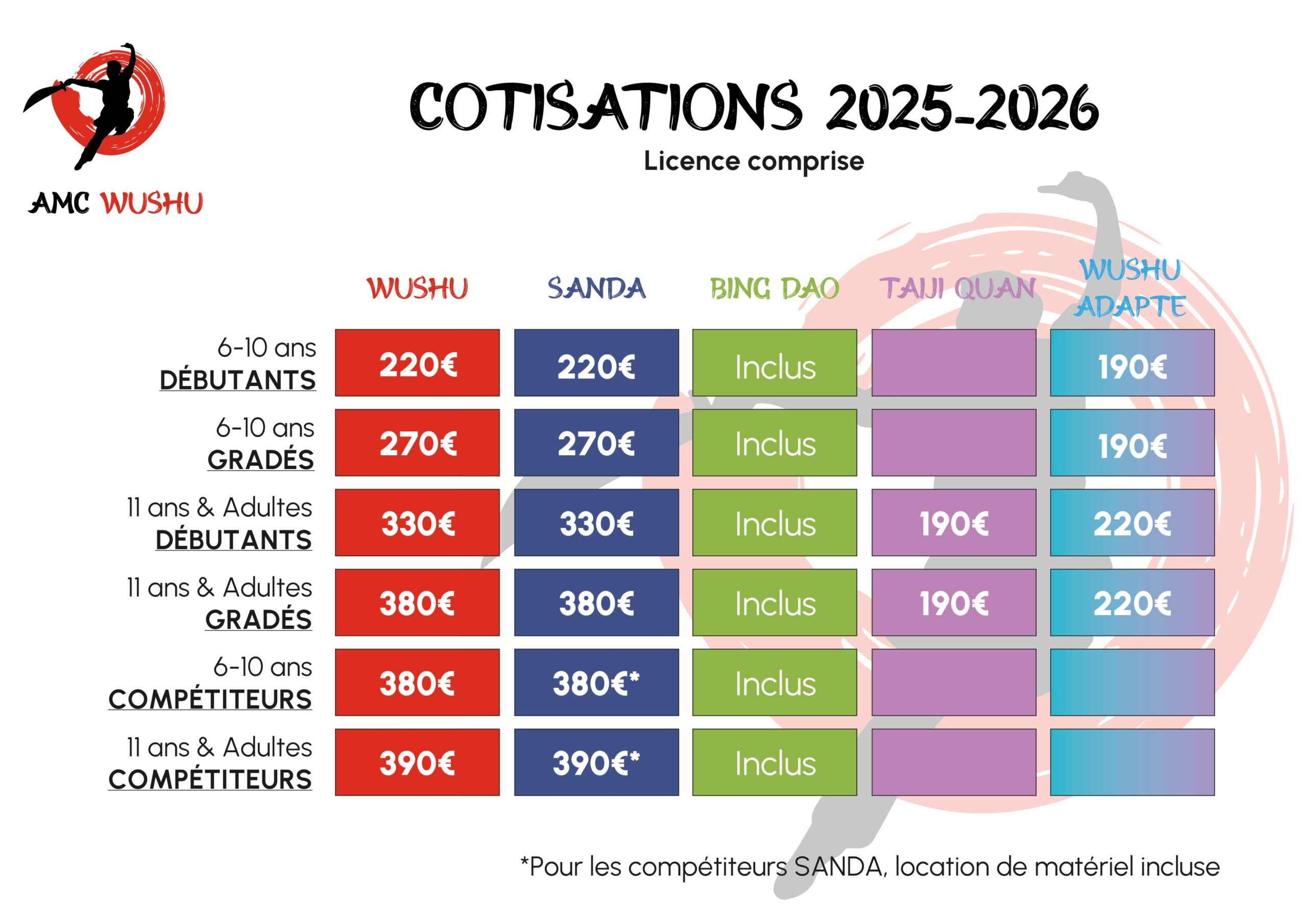 AMC WUSHU

COTISATIONS 2025-2026

Licence comprise

| | WUSHU | SANDA | BING DAO | TAIJI QUAN | WUSHU ADAPTE |
|---|---|---|---|---|---|
| 6-10 ans DÉBUTANTS | 220€ | 220€ | Inclus | | 190€ |
| 6-10 ans GRADÉS | 270€ | 270€ | Inclus | | 190€ |
| 11 ans & Adultes DÉBUTANTS | 330€ | 330€ | Inclus | 190€ | 220€ |
| 11 ans & Adultes GRADÉS | 380€ | 380€ | Inclus | 190€ | 220€ |
| 6-10 ans COMPÉTITEURS | 380€ | 380€* | Inclus | | |
| 11 ans & Adultes COMPÉTITEURS | 390€ | 390€* | Inclus | | |

*Pour les compétiteurs SANDA, location de matériel incluse